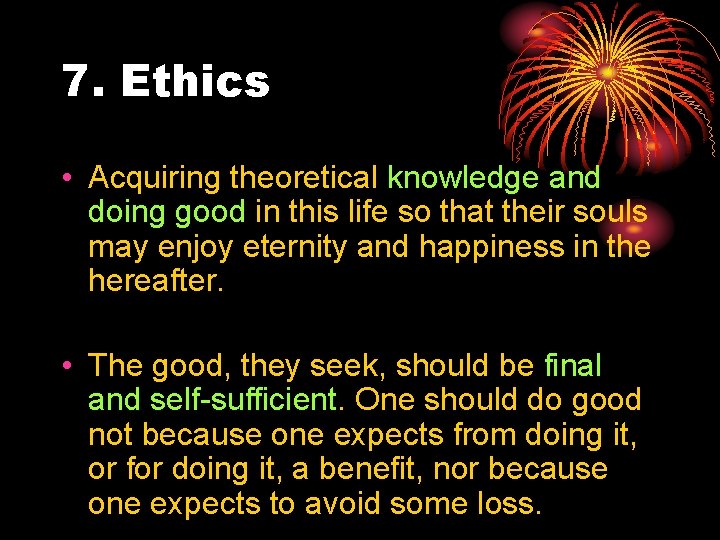 7. Ethics

• Acquiring theoretical knowledge and doing good in this life so that their souls may enjoy eternity and happiness in the hereafter.

• The good, they seek, should be final and self-sufficient. One should do good not because one expects from doing it, or for doing it, a benefit, nor because one expects to avoid some loss.